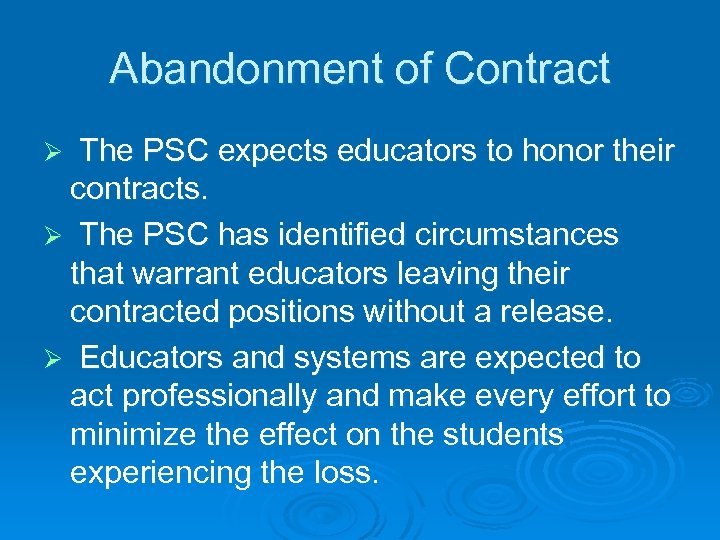 Abandonment of Contract

➢ The PSC expects educators to honor their contracts.

➢ The PSC has identified circumstances that warrant educators leaving their contracted positions without a release.

➢ Educators and systems are expected to act professionally and make every effort to minimize the effect on the students experiencing the loss.